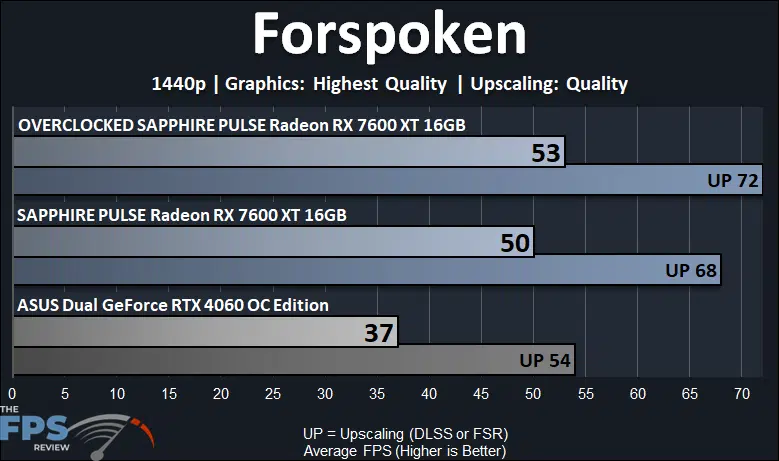 Forspoken

1440p | Graphics: Highest Quality | Upscaling: Quality

OVERCLOCKED SAPPHIRE PULSE Radeon RX 7600 XT 16GB

53

UP 72

SAPPHIRE PULSE Radeon RX 7600 XT 16GB

50

UP 68

ASUS Dual GeForce RTX 4060 OC Edition

37

UP 54

0 5 10 15 20 25 30 35 40 45 50 55 60 65 70

THE FPS REVIEW

UP = Upscaling (DLSS or FSR)
Average FPS (Higher is Better)